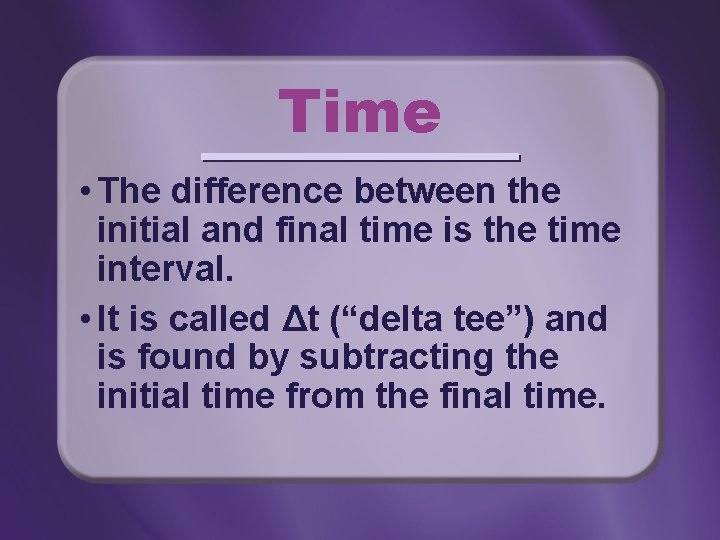 Time

• The difference between the initial and final time is the time interval.

• It is called $\Delta t$ (“delta tee”) and is found by subtracting the initial time from the final time.